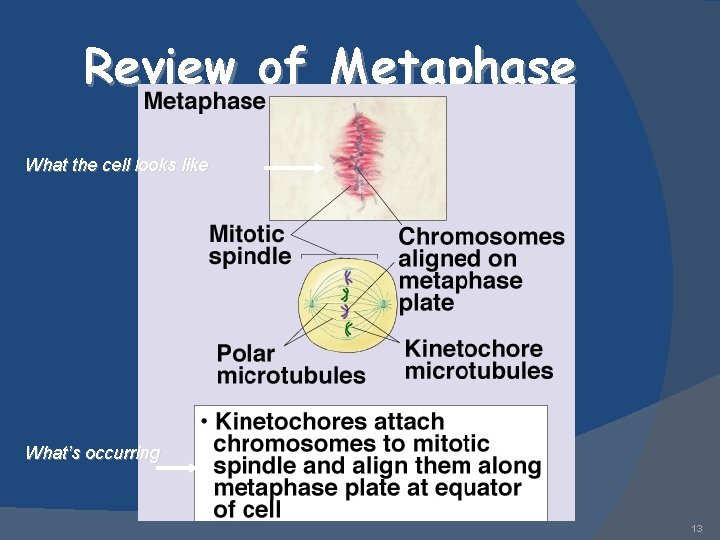 Review of Metaphase

Metaphase

What the cell looks like

Mitotic spindle

Chromosomes aligned on metaphase plate

Polar microtubules

Kinetochore microtubules

What's occurring

• Kinetochores attach chromosomes to mitotic spindle and align them along metaphase plate at equator of cell

13